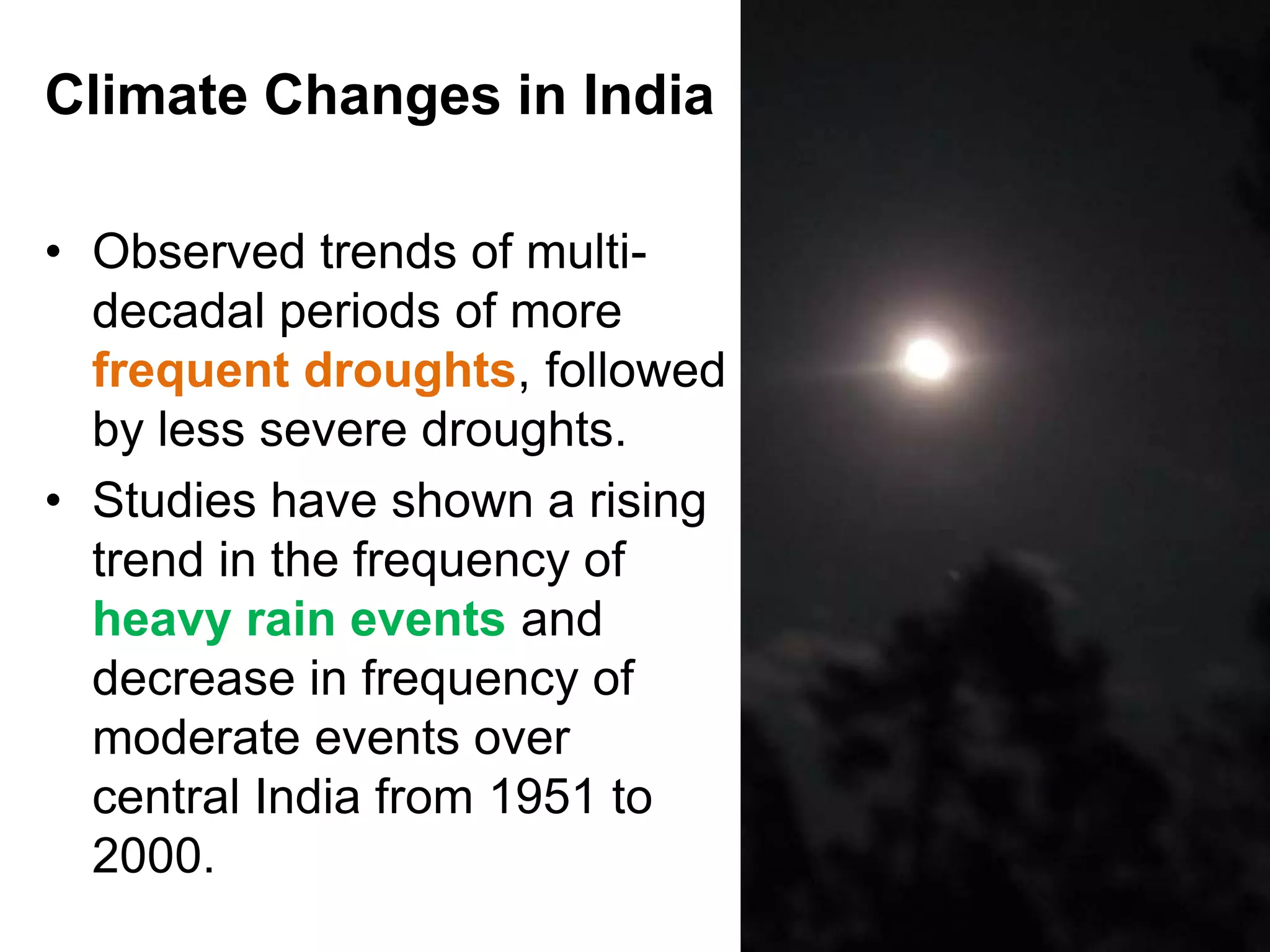 Climate Changes in India

• Observed trends of multi-decadal periods of more frequent droughts, followed by less severe droughts.

• Studies have shown a rising trend in the frequency of heavy rain events and decrease in frequency of moderate events over central India from 1951 to 2000.